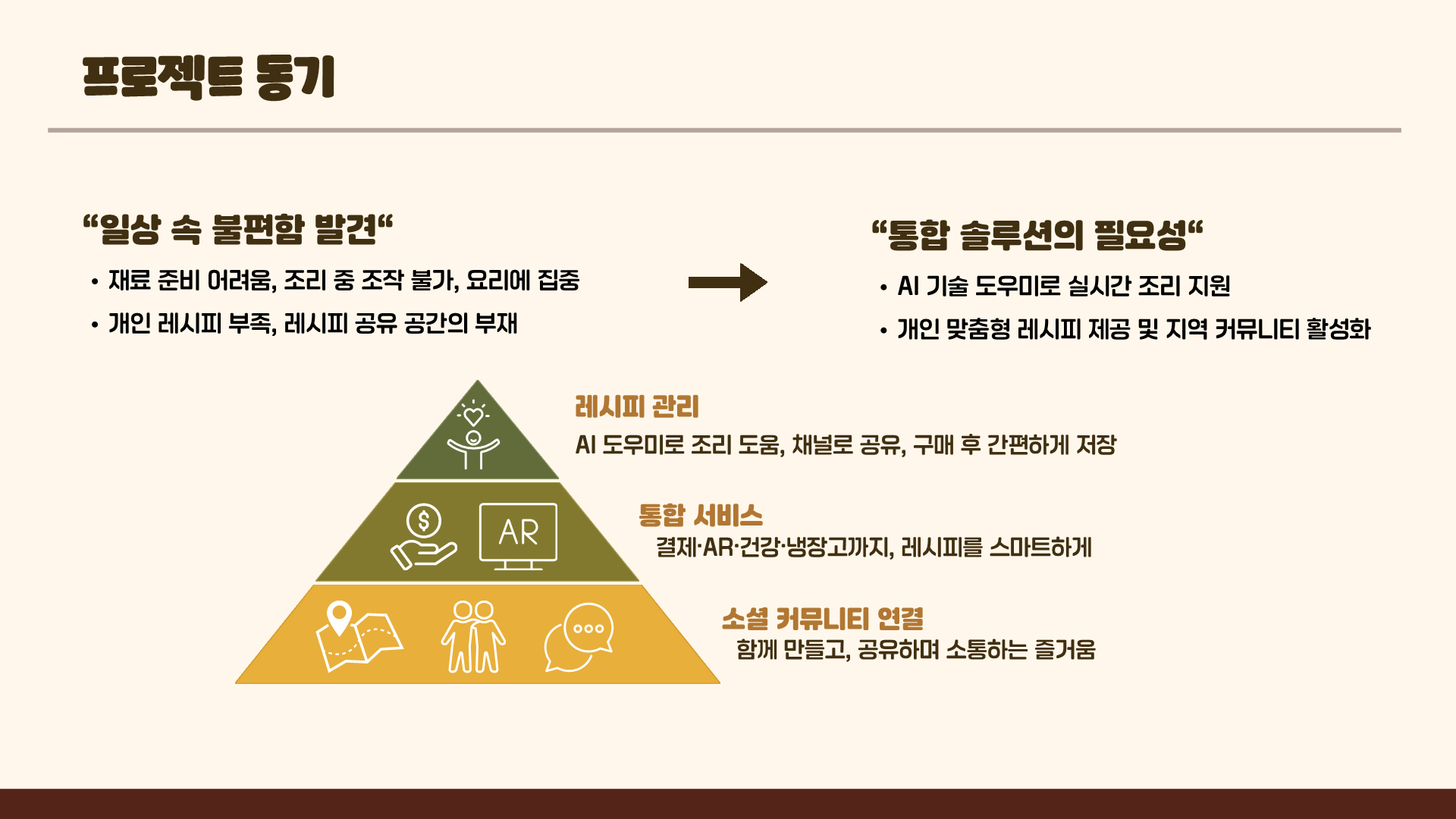 프로젝트 동기

“일상 속 불편함 발견“

• 재료 준비 어려움, 조리 중 조작 불가, 요리에 집중

• 개인 레시피 부족, 레시피 공유 공간의 부재

“통합 솔루션의 필요성“

• AI 기술 도우미로 실시간 조리 지원

• 개인 맞춤형 레시피 제공 및 지역 커뮤니티 활성화

AR

레시피 관리

AI 도우미로 조리 도움, 채널로 공유, 구매 후 간편하게 저장

통합 서비스

결제·AR·건강·냉장고까지, 레시피를 스마트하게

소셜 커뮤니티 연결

함께 만들고, 공유하며 소통하는 즐거움